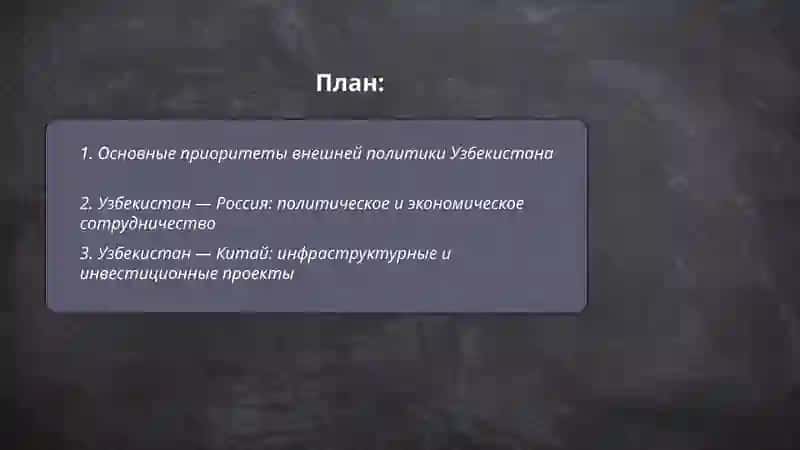 План:

1. Основные приоритеты внешней политики Узбекистана

2. Узбекистан — Россия: политическое и экономическое сотрудничество

3. Узбекистан — Китай: инфраструктурные и инвестиционные проекты